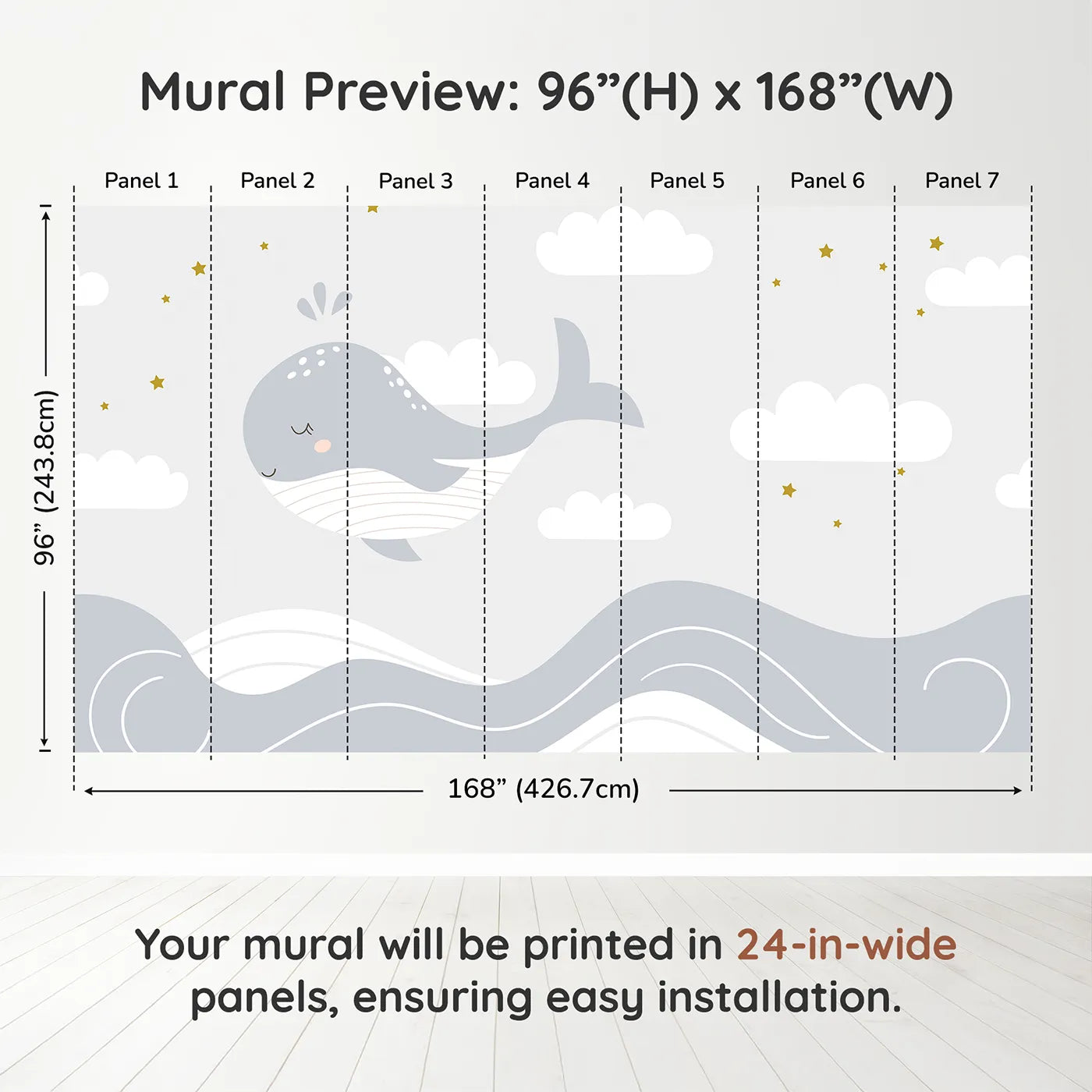 Mural Preview: 96”(H) x 168”(W)

Panel 1 Panel 2 Panel 3 Panel 4 Panel 5 Panel 6 Panel 7

96” (243.8cm)

168” (426.7cm)

Your mural will be printed in 24-in-wide panels, ensuring easy installation.